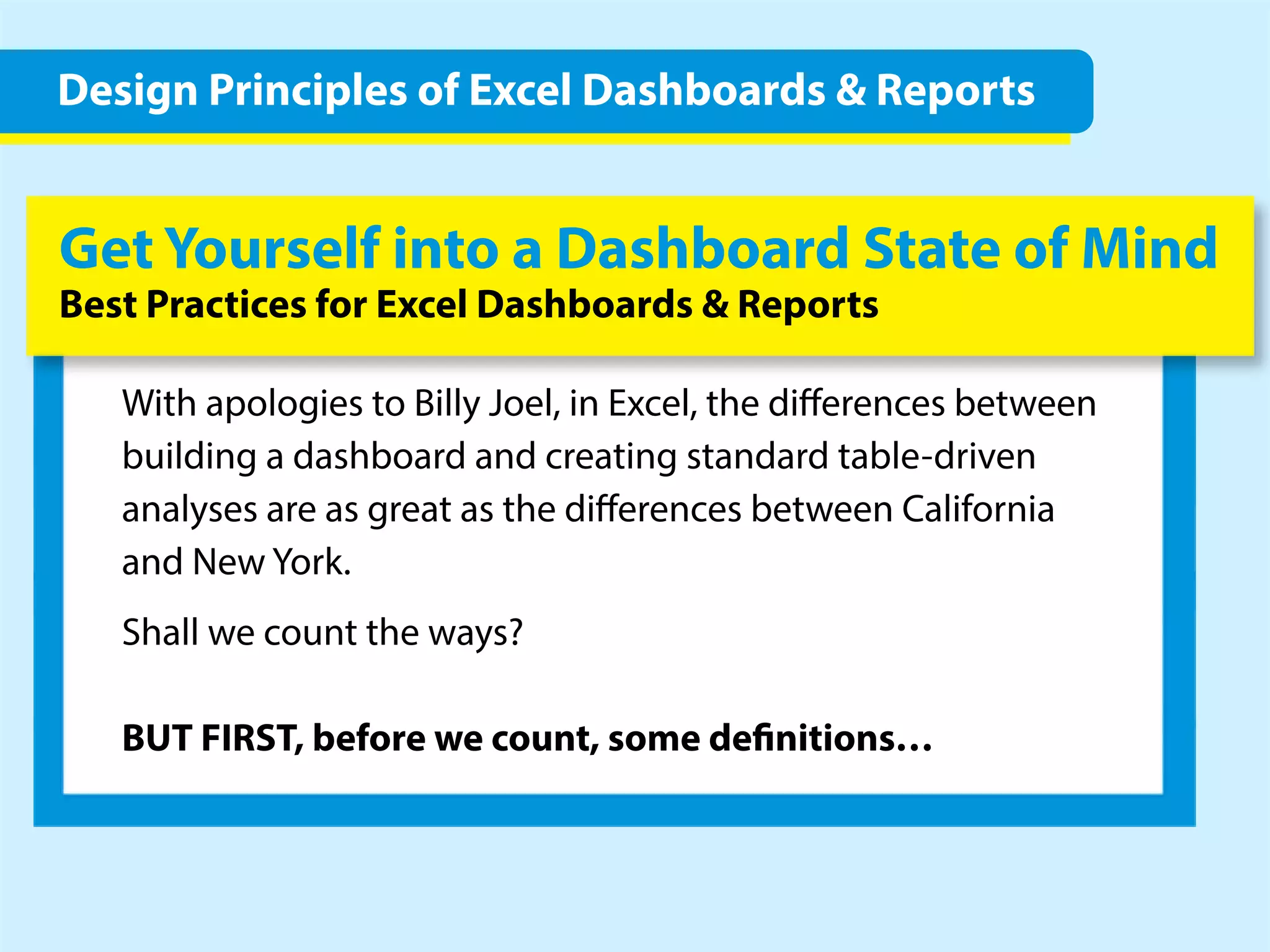 Design Principles of Excel Dashboards & Reports

Get Yourself into a Dashboard State of Mind
Best Practices for Excel Dashboards & Reports

With apologies to Billy Joel, in Excel, the differences between building a dashboard and creating standard table-driven analyses are as great as the differences between California and New York.

Shall we count the ways?

BUT FIRST, before we count, some definitions…